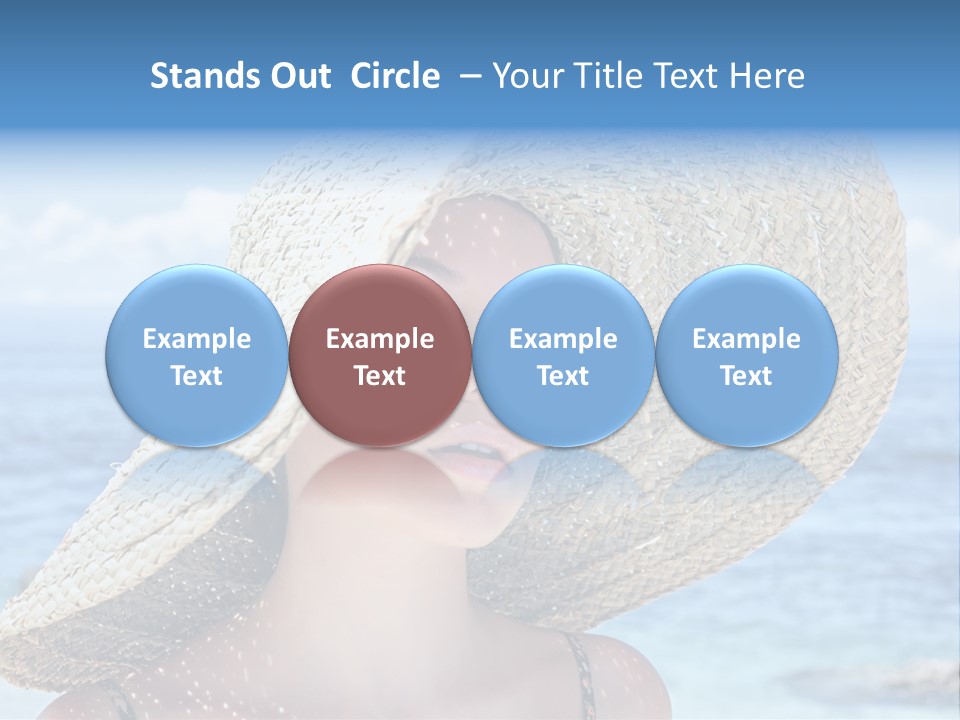 Stands Out Circle – Your Title Text Here

Example Text

Example Text

Example Text

Example Text